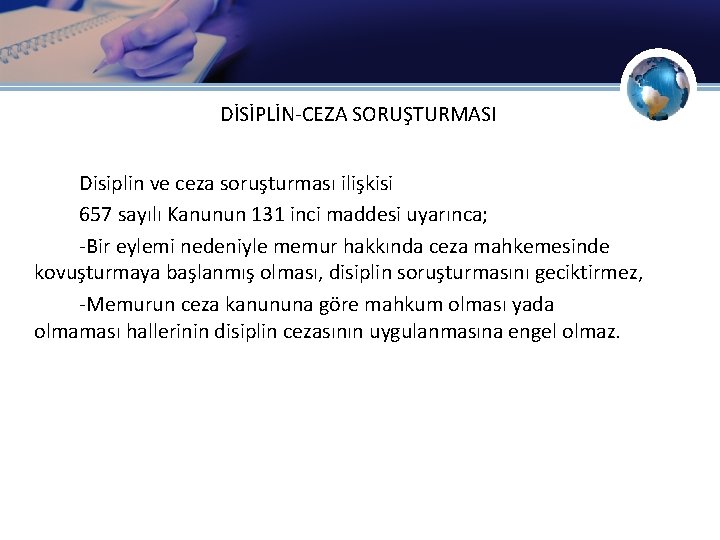 DİSİPLİN-CEZA SORUŞTURMASI

Disiplin ve ceza soruşturması ilişkisi

657 sayılı Kanunun 131 inci maddesi uyarınca;

-Bir eylemi nedeniyle memur hakkında ceza mahkemesinde kovuşturmaya başlanmış olması, disiplin soruşturmasını geciktirmez,

-Memurun ceza kanununa göre mahkum olması yada olmaması hallerinin disiplin cezasının uygulanmasına engel olmaz.